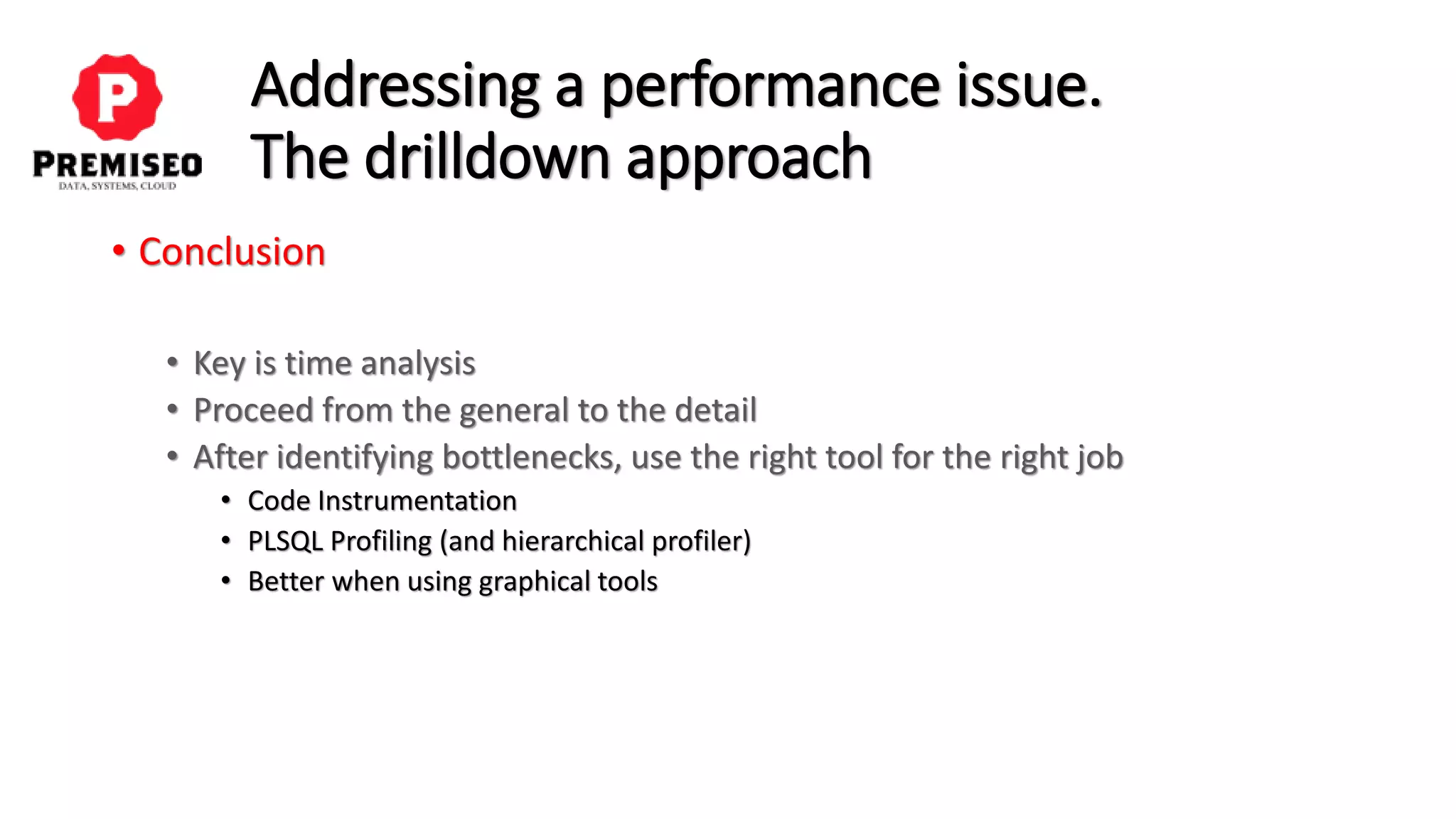 P
PREMISEO
DATA, SYSTEMS, CLOUD

Addressing a performance issue.
The drilldown approach

• Conclusion

• Key is time analysis
• Proceed from the general to the detail
• After identifying bottlenecks, use the right tool for the right job
  • Code Instrumentation
  • PLSQL Profiling (and hierarchical profiler)
  • Better when using graphical tools